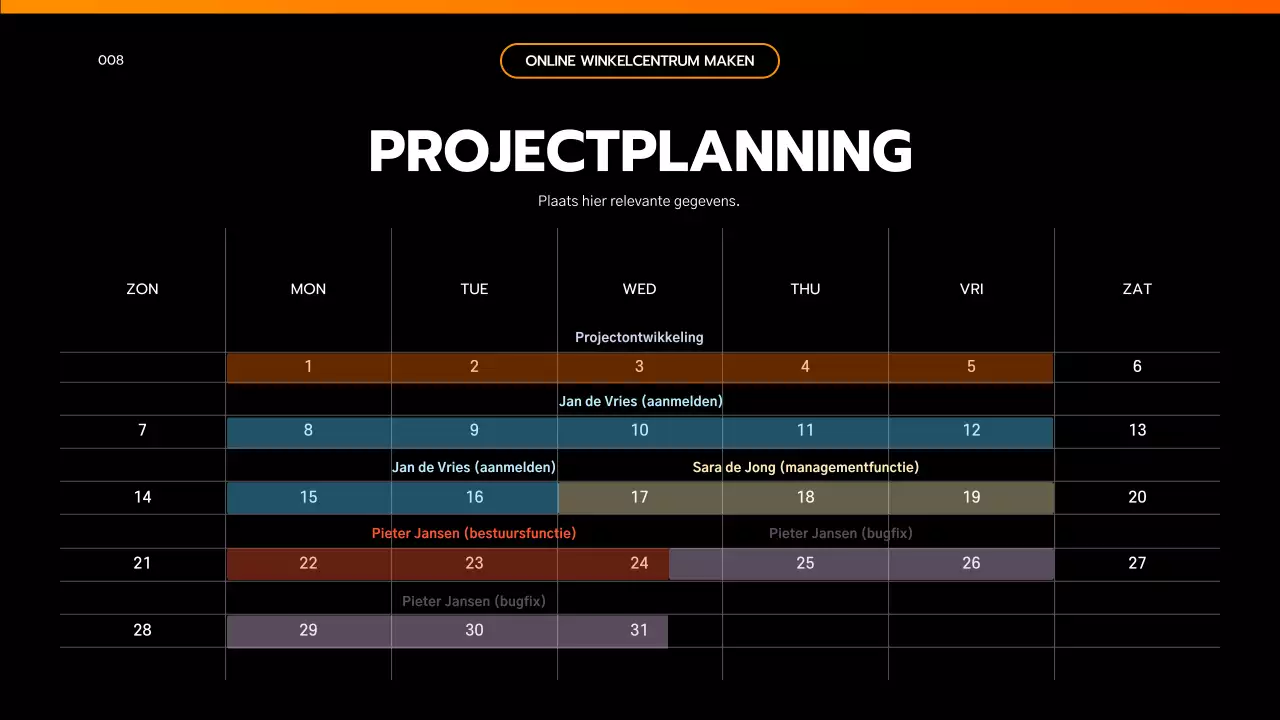 008

ONLINE WINKELCENTRUM MAKEN

PROJECTPLANNING

Plaats hier relevante gegevens.

| ZON | MON | TUE | WED | THU | VRI | ZAT |
|---|---|---|---|---|---|---|
| | | | Projectontwikkeling | | | |
| | 1 | 2 | 3 | 4 | 5 | 6 |
| | | | Jan de Vries (aanmelden) | | | |
| 7 | 8 | 9 | 10 | 11 | 12 | 13 |
| | | Jan de Vries (aanmelden) | | Sara de Jong (managementfunctie) | | |
| 14 | 15 | 16 | 17 | 18 | 19 | 20 |
| | | Pieter Jansen (bestuursfunctie) | | Pieter Jansen (bugfix) | | |
| 21 | 22 | 23 | 24 | 25 | 26 | 27 |
| | | Pieter Jansen (bugfix) | | | | |
| 28 | 29 | 30 | 31 | | | |